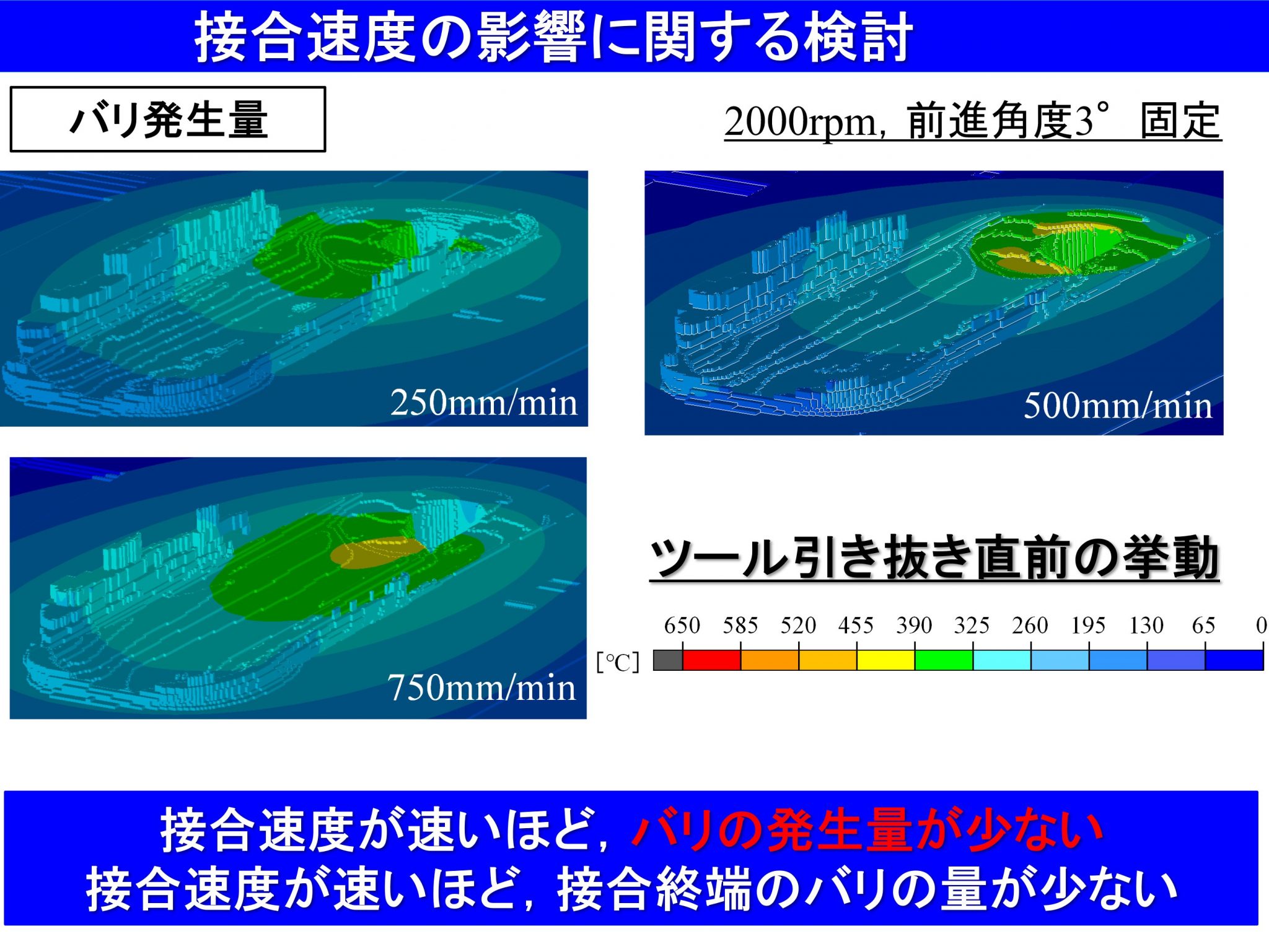 接合速度の影響に関する検討

バリ発生量

2000rpm, 前進角度3° 固定

250mm/min

500mm/min

750mm/min

ツール引き抜き直前の挙動

650 585 520 455 390 325 260 195 130 65 0

[°C]

接合速度が速いほど, バリの発生量が少ない
接合速度が速いほど, 接合終端のバリの量が少ない